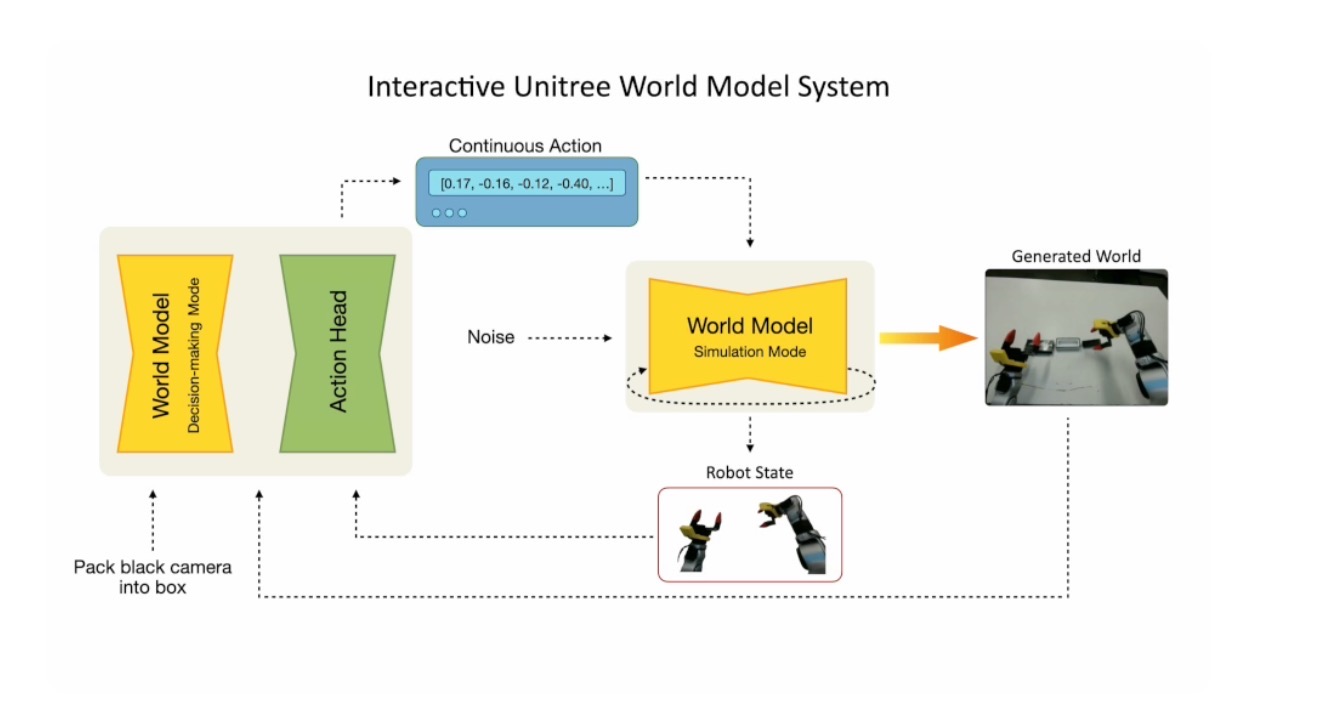 Interactive Unitree World Model System

Continuous Action

[0.17, -0.16, -0.12, -0.40, ...]

World Model
Decision-making Mode

Action Head

Noise

World Model
Simulation Mode

Generated World

Robot State

Pack black camera into box